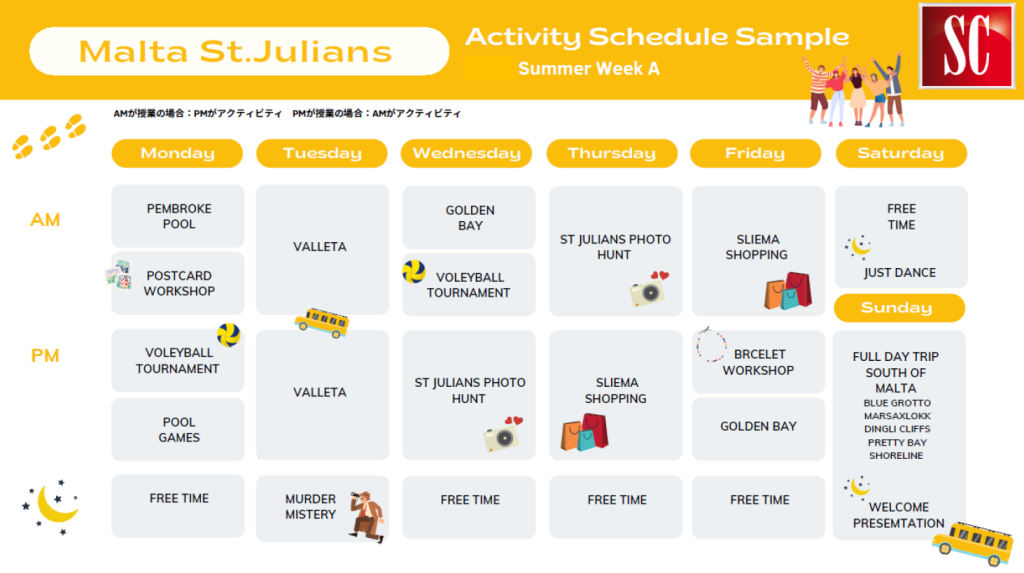 Malta St.Julians

Activity Schedule Sample

Summer Week A

SC

AMが授業の場合：PMがアクティビティ　PMが授業の場合：AMがアクティビティ

| | Monday | Tuesday | Wednesday | Thursday | Friday | Saturday |
|---|---|---|---|---|---|---|
| AM | PEMBROKE POOL | VALLETA | GOLDEN BAY | ST JULIANS PHOTO HUNT | SLIEMA SHOPPING | FREE TIME |
| | POSTCARD WORKSHOP | | VOLEYBALL TOURNAMENT | | | JUST DANCE |
| | | | | | | Sunday |
| PM | VOLEYBALL TOURNAMENT | VALLETA | ST JULIANS PHOTO HUNT | SLIEMA SHOPPING | BRCELET WORKSHOP | FULL DAY TRIP SOUTH OF MALTA BLUE GROTTO MARSAXLOKK DINGLI CLIFFS PRETTY BAY SHORELINE |
| | POOL GAMES | | | | GOLDEN BAY | |
| | FREE TIME | MURDER MISTERY | FREE TIME | FREE TIME | FREE TIME | WELCOME PRESEMTATION |